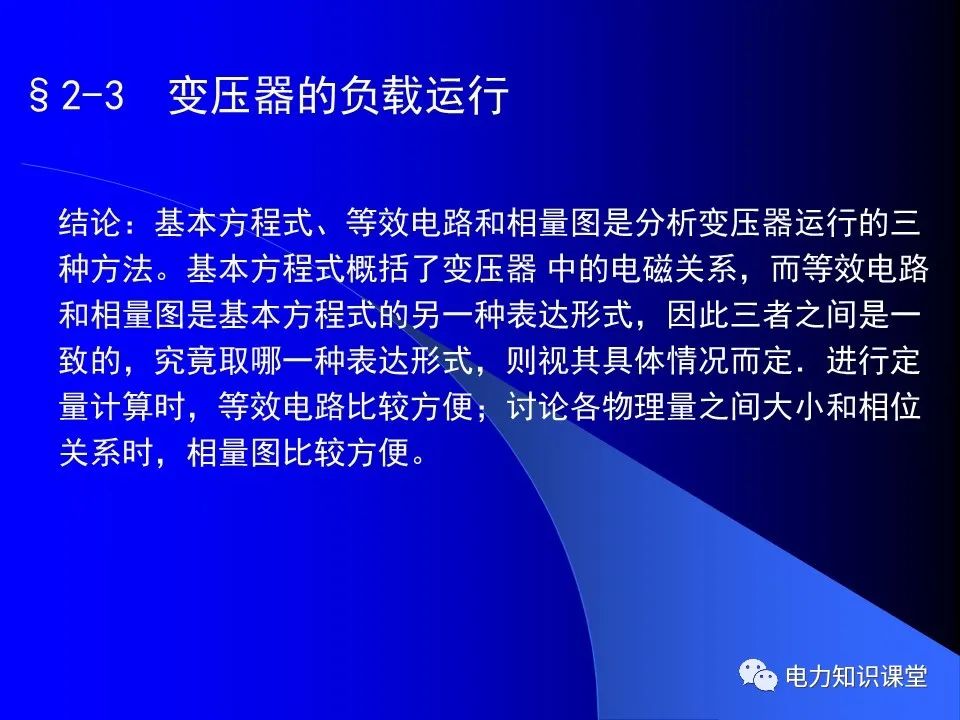 §2-3　变压器的负载运行

结论：基本方程式、等效电路和相量图是分析变压器运行的三种方法。基本方程式概括了变压器 中的电磁关系，而等效电路和相量图是基本方程式的另一种表达形式，因此三者之间是一致的，究竟取哪一种表达形式，则视其具体情况而定．进行定量计算时，等效电路比较方便；讨论各物理量之间大小和相位关系时，相量图比较方便。

电力知识课堂